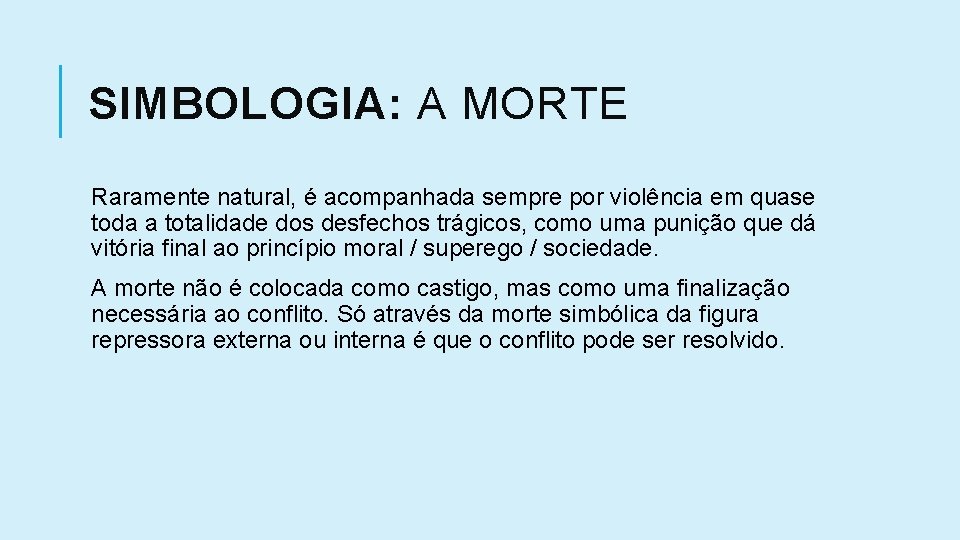 SIMBOLOGIA: A MORTE

Raramente natural, é acompanhada sempre por violência em quase toda a totalidade dos desfechos trágicos, como uma punição que dá vitória final ao princípio moral / superego / sociedade.

A morte não é colocada como castigo, mas como uma finalização necessária ao conflito. Só através da morte simbólica da figura repressora externa ou interna é que o conflito pode ser resolvido.